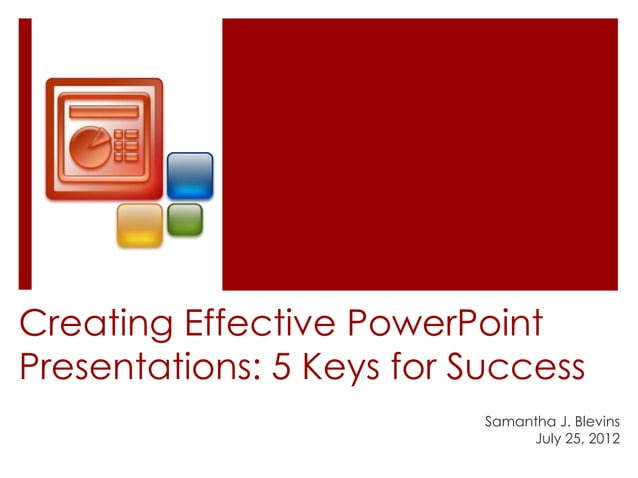 Creating Effective PowerPoint Presentations: 5 Keys for Success

Samantha J. Blevins
July 25, 2012